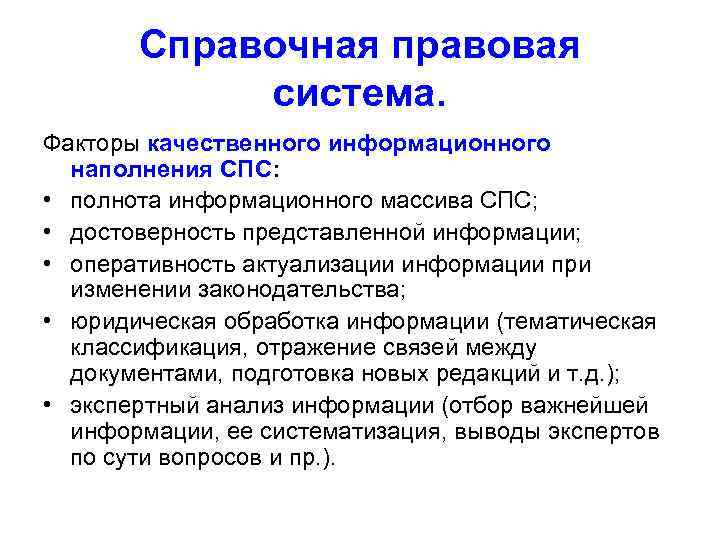 Справочная правовая система.

Факторы качественного информационного наполнения СПС:

• полнота информационного массива СПС;
• достоверность представленной информации;
• оперативность актуализации информации при изменении законодательства;
• юридическая обработка информации (тематическая классификация, отражение связей между документами, подготовка новых редакций и т.д.);
• экспертный анализ информации (отбор важнейшей информации, ее систематизация, выводы экспертов по сути вопросов и пр.).